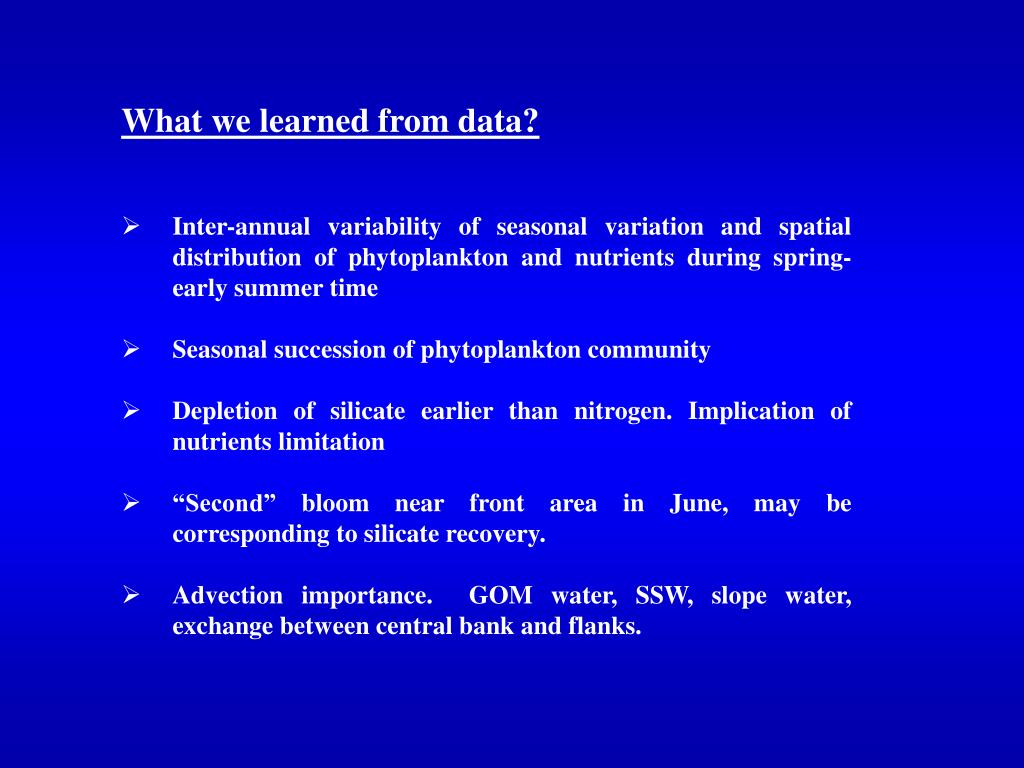 What we learned from data?

➢ Inter-annual variability of seasonal variation and spatial distribution of phytoplankton and nutrients during spring-early summer time

➢ Seasonal succession of phytoplankton community

➢ Depletion of silicate earlier than nitrogen. Implication of nutrients limitation

➢ “Second” bloom near front area in June, may be corresponding to silicate recovery.

➢ Advection importance. GOM water, SSW, slope water, exchange between central bank and flanks.